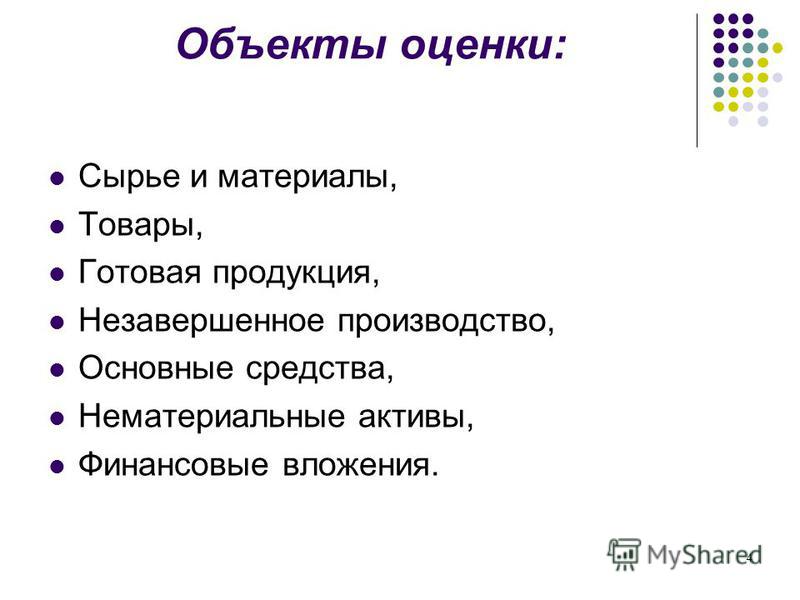 Объекты оценки:

- Сырье и материалы,
- Товары,
- Готовая продукция,
- Незавершенное производство,
- Основные средства,
- Нематериальные активы,
- Финансовые вложения.

MyShared

4